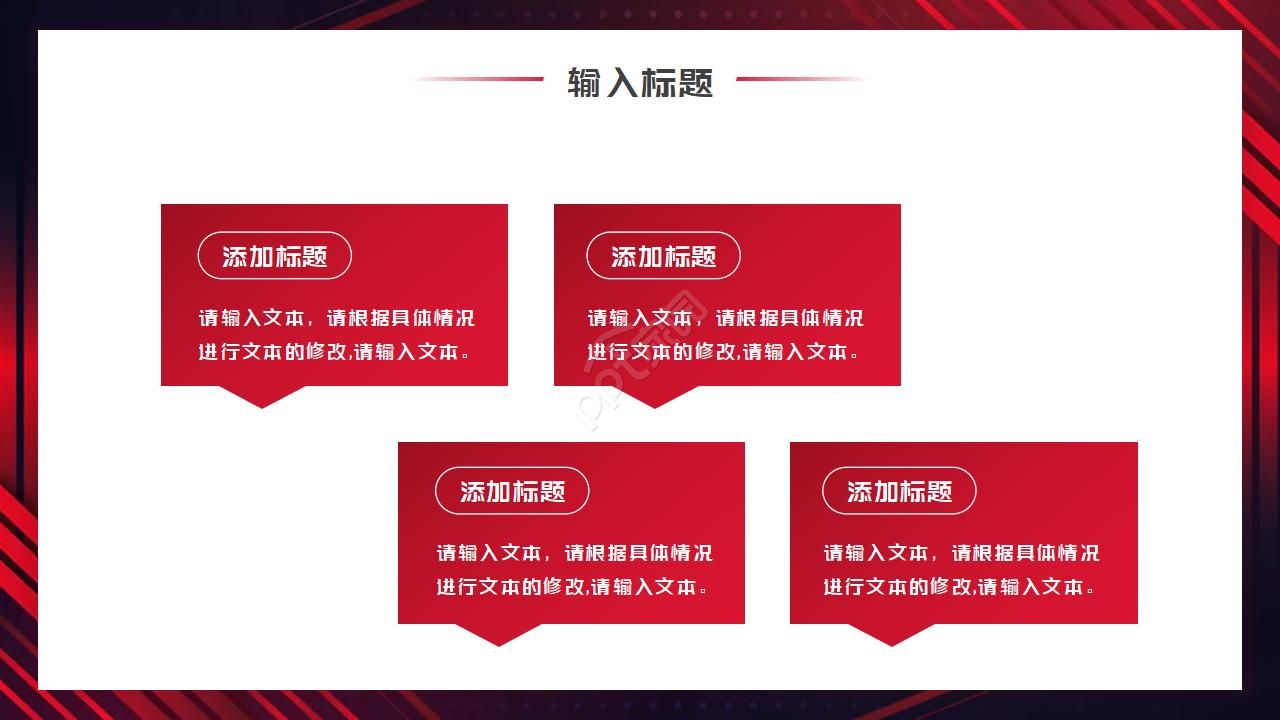 输入标题

添加标题

请输入文本，请根据具体情况进行文本的修改,请输入文本。

添加标题

请输入文本，请根据具体情况进行文本的修改,请输入文本。

添加标题

请输入文本，请根据具体情况进行文本的修改,请输入文本。

添加标题

请输入文本，请根据具体情况进行文本的修改,请输入文本。